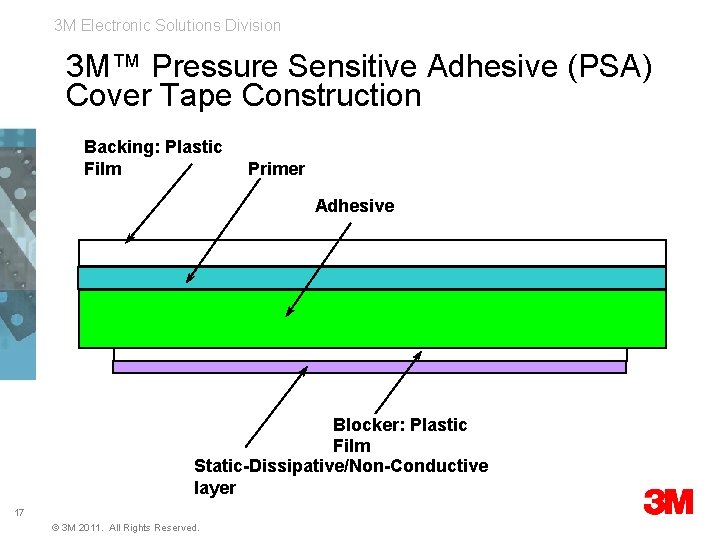 3M Electronic Solutions Division

3M™ Pressure Sensitive Adhesive (PSA) Cover Tape Construction

Backing: Plastic Film

Primer

Adhesive

Blocker: Plastic Film

Static-Dissipative/Non-Conductive layer

17

© 3M 2011. All Rights Reserved.

3M